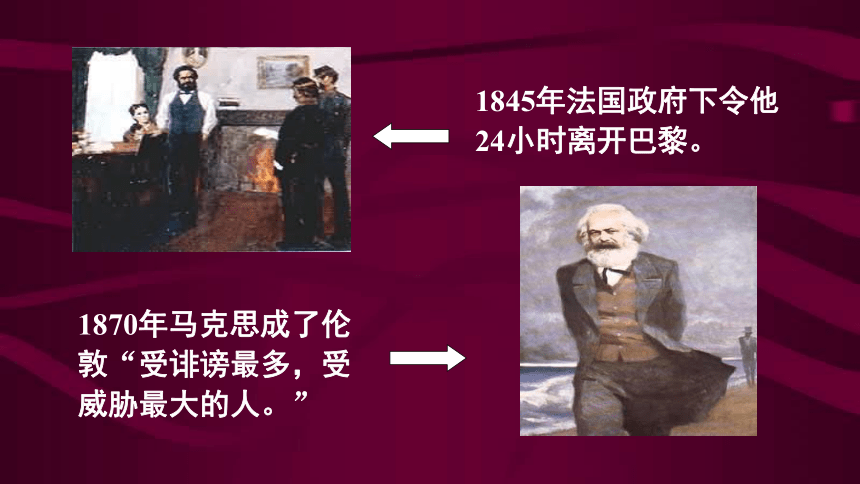 1845年法国政府下令他24小时离开巴黎。

1870年马克思成了伦敦“受诽谤最多，受威胁最大的人。”